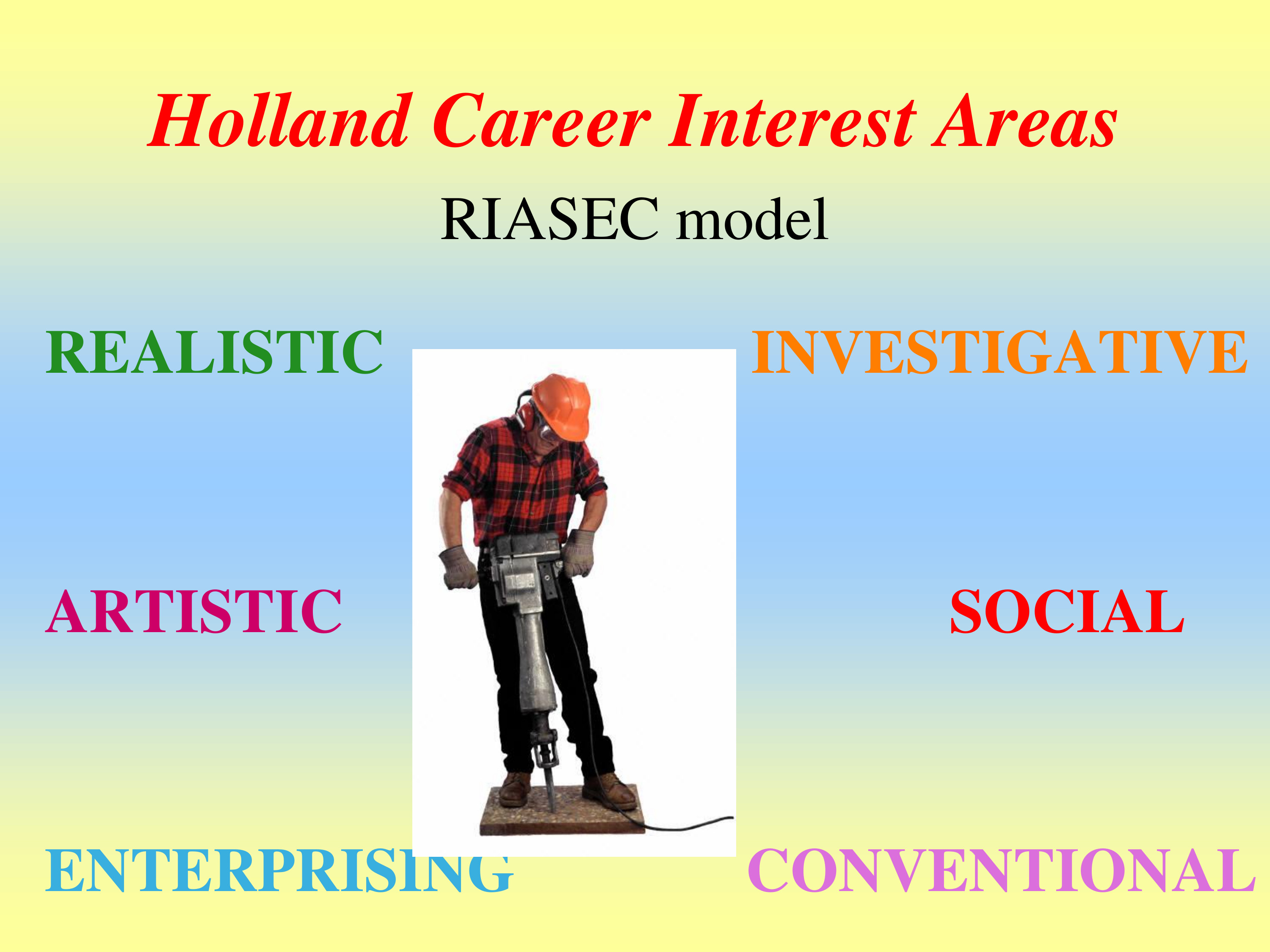 Holland Career Interest Areas

RIASEC model

REALISTIC

INVESTIGATIVE

ARTISTIC

SOCIAL

ENTERPRISING

CONVENTIONAL